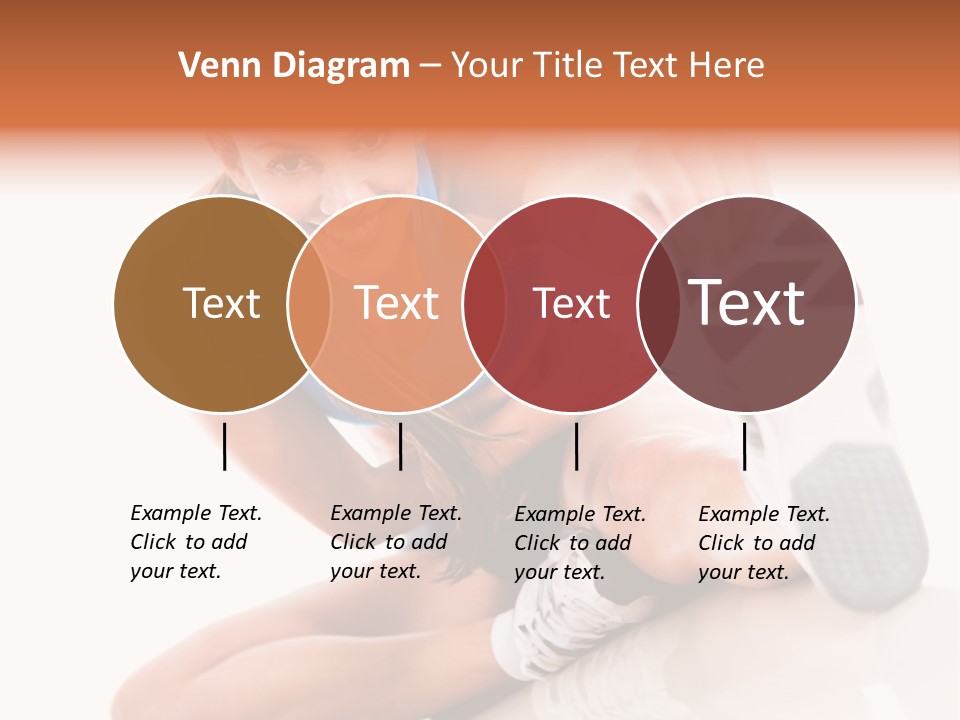 Venn Diagram – Your Title Text Here

Text

Text

Text

Text

Example Text. Click to add your text.

Example Text. Click to add your text.

Example Text. Click to add your text.

Example Text. Click to add your text.